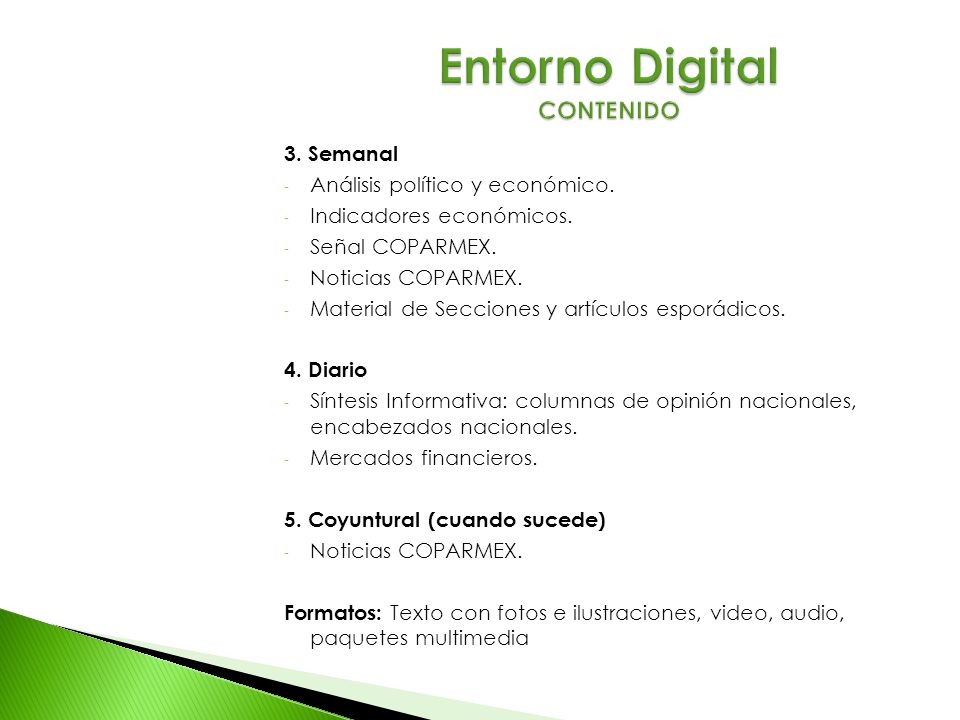 Entorno Digital
CONTENIDO

3. Semanal
- Análisis político y económico.
- Indicadores económicos.
- Señal COPARMEX.
- Noticias COPARMEX.
- Material de Secciones y artículos esporádicos.

4. Diario
- Síntesis Informativa: columnas de opinión nacionales, encabezados nacionales.
- Mercados financieros.

5. Coyuntural (cuando sucede)
- Noticias COPARMEX.

Formatos: Texto con fotos e ilustraciones, video, audio, paquetes multimedia